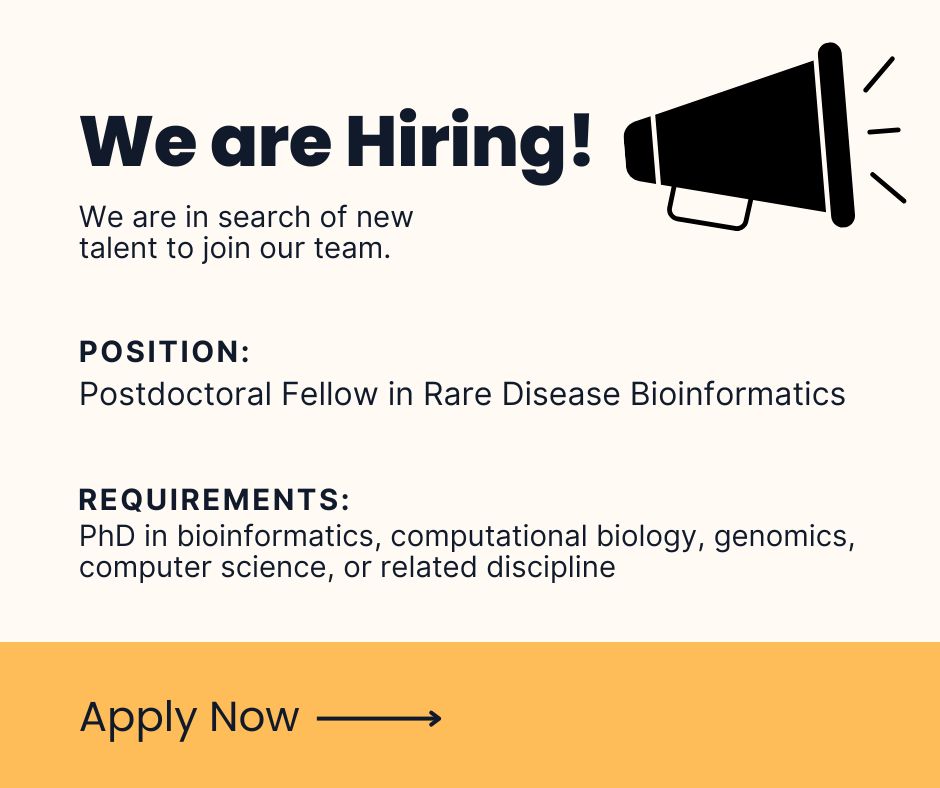 We are Hiring!

We are in search of new talent to join our team.

POSITION:
Postdoctoral Fellow in Rare Disease Bioinformatics

REQUIREMENTS:
PhD in bioinformatics, computational biology, genomics, computer science, or related discipline

Apply Now ⟶